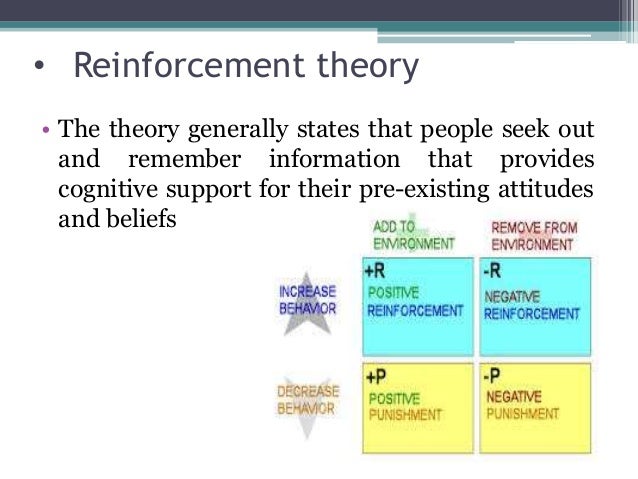 • Reinforcement theory

• The theory generally states that people seek out and remember information that provides cognitive support for their pre-existing attitudes and beliefs

| | ADD TO ENVIRONMENT | REMOVE FROM ENVIRONMENT |
|---|---|---|
| INCREASE BEHAVIOR | +R POSITIVE REINFORCEMENT | -R NEGATIVE REINFORCEMENT |
| DECREASE BEHAVIOR | +P POSITIVE PUNISHMENT | -P NEGATIVE PUNISHMENT |